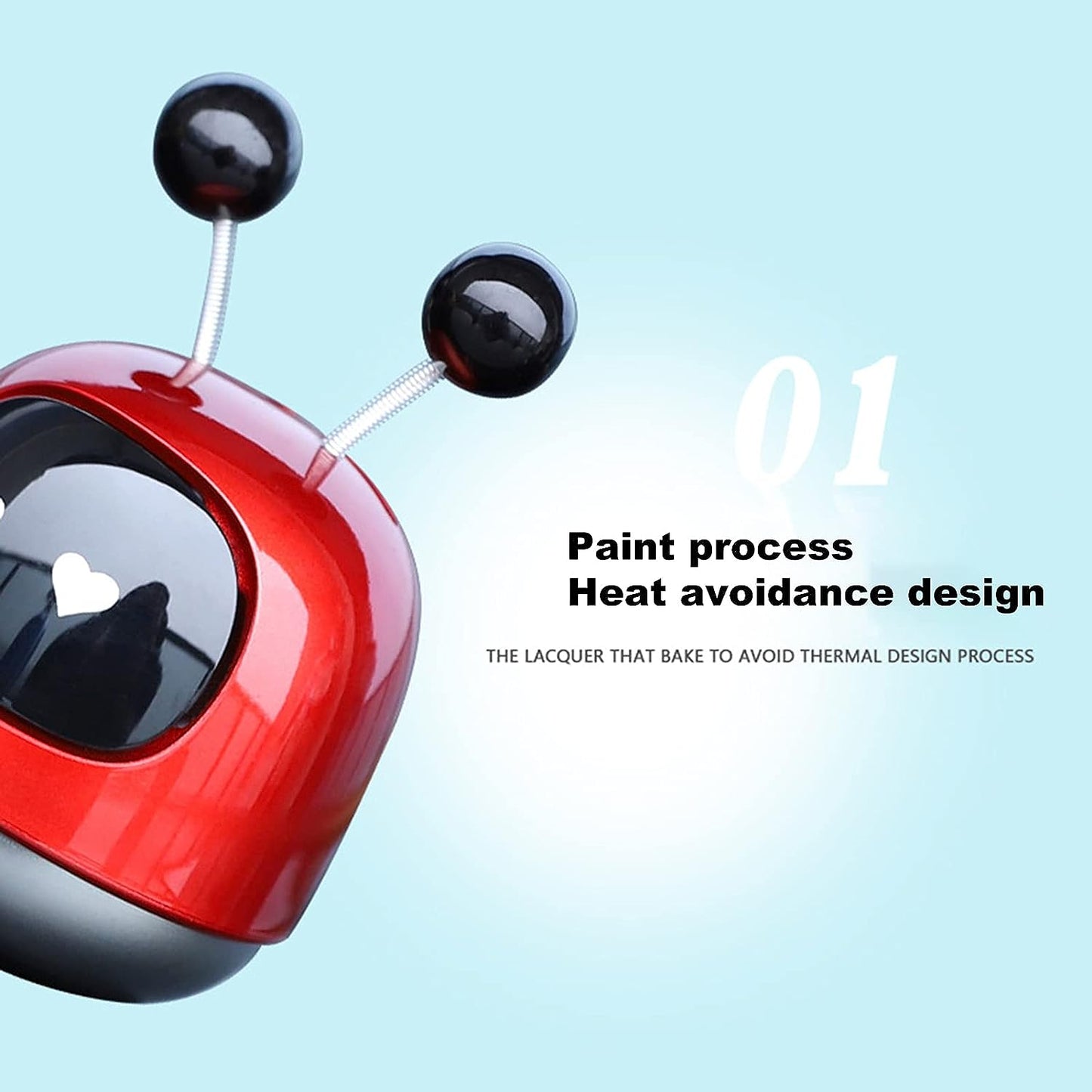 01

Paint process
Heat avoidance design

THE LACQUER THAT BAKE TO AVOID THERMAL DESIGN PROCESS